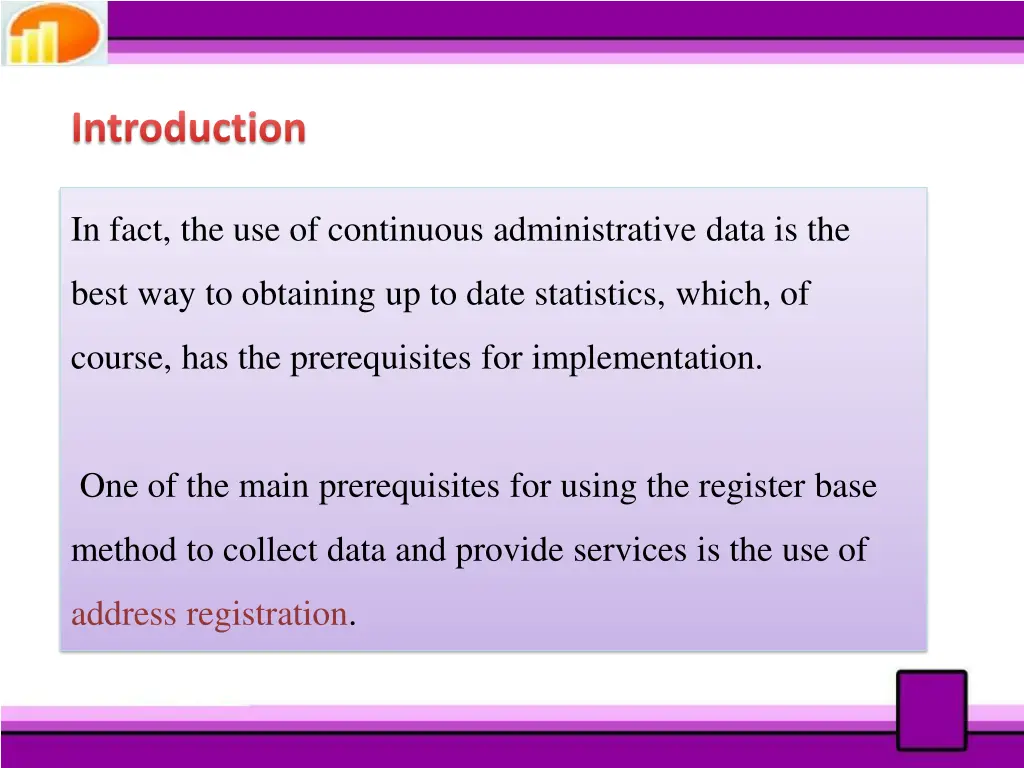 Introduction

In fact, the use of continuous administrative data is the best way to obtaining up to date statistics, which, of course, has the prerequisites for implementation.

One of the main prerequisites for using the register base method to collect data and provide services is the use of address registration.